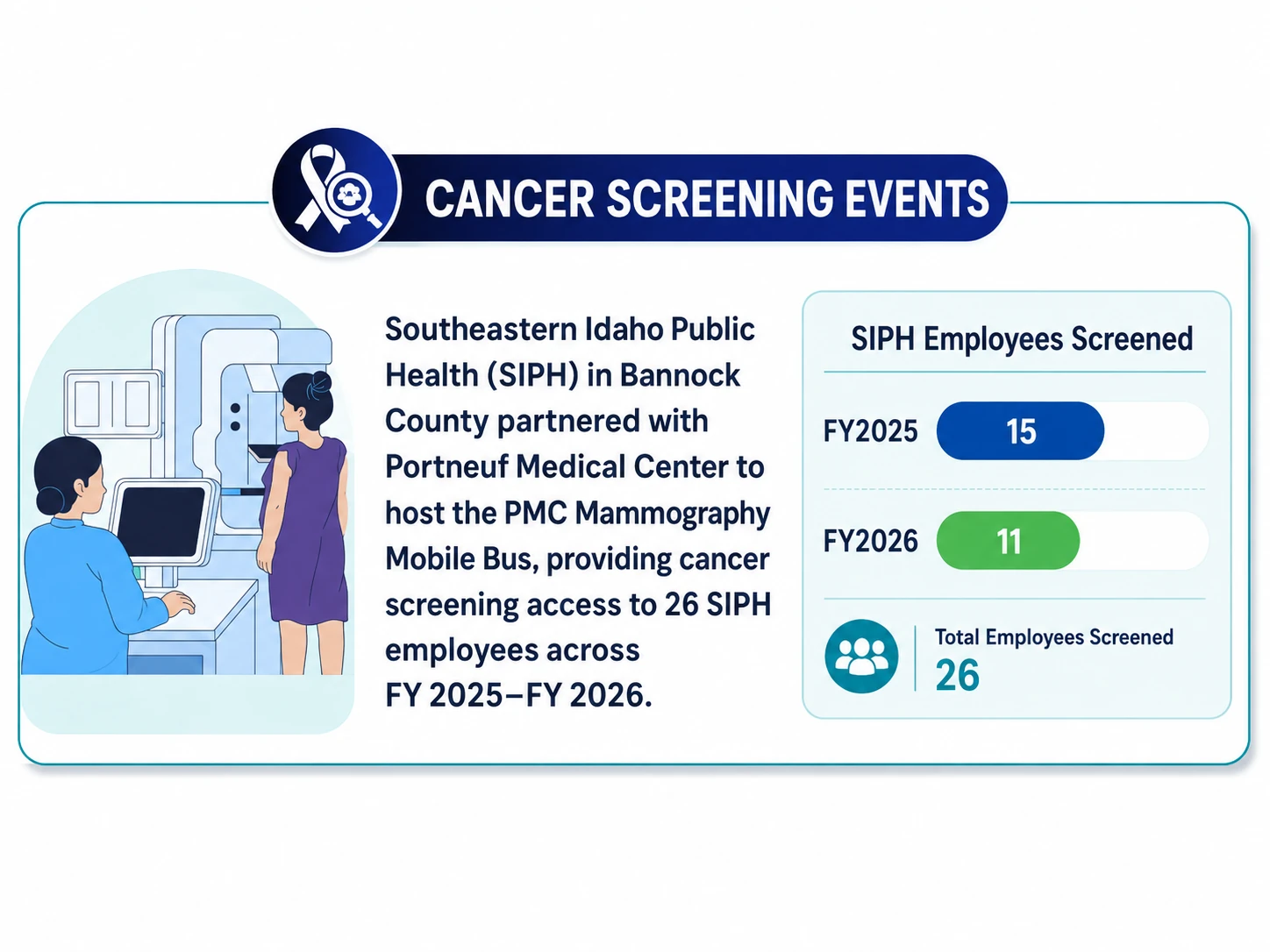 CANCER SCREENING EVENTS

Southeastern Idaho Public Health (SIPH) in Bannock County partnered with Portneuf Medical Center to host the PMC Mammography Mobile Bus, providing cancer screening access to 26 SIPH employees across FY 2025–FY 2026.

SIPH Employees Screened

FY2025 15

FY2026 11

Total Employees Screened
26